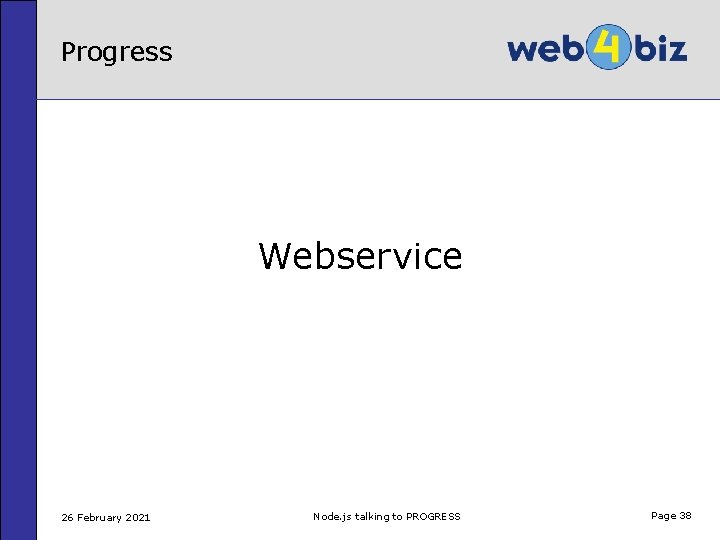 Progress

web4biz

Webservice

26 February 2021

Node.js talking to PROGRESS

Page 38